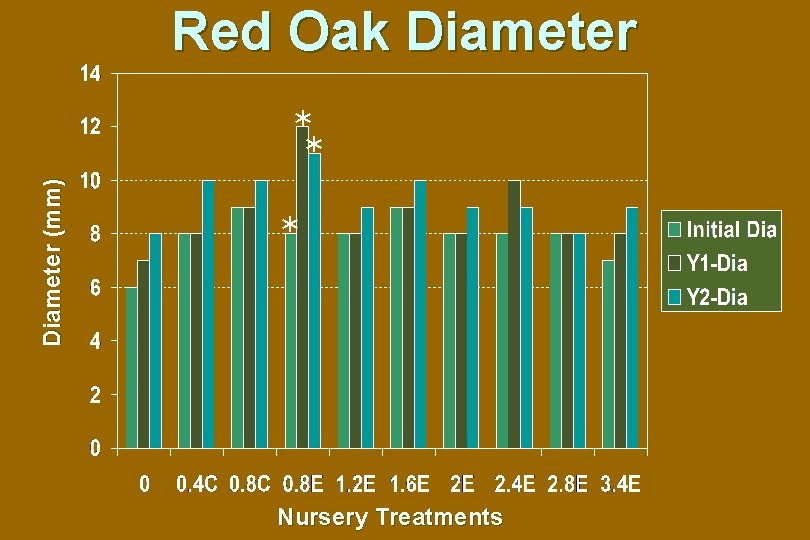 Red Oak Diameter

Diameter (mm)

14
12
10
8
6
4
2
0

*
*
*

0 0.4C 0.8C 0.8E 1.2E 1.6E 2E 2.4E 2.8E 3.4E

Nursery Treatments

Initial Dia
Y1-Dia
Y2-Dia